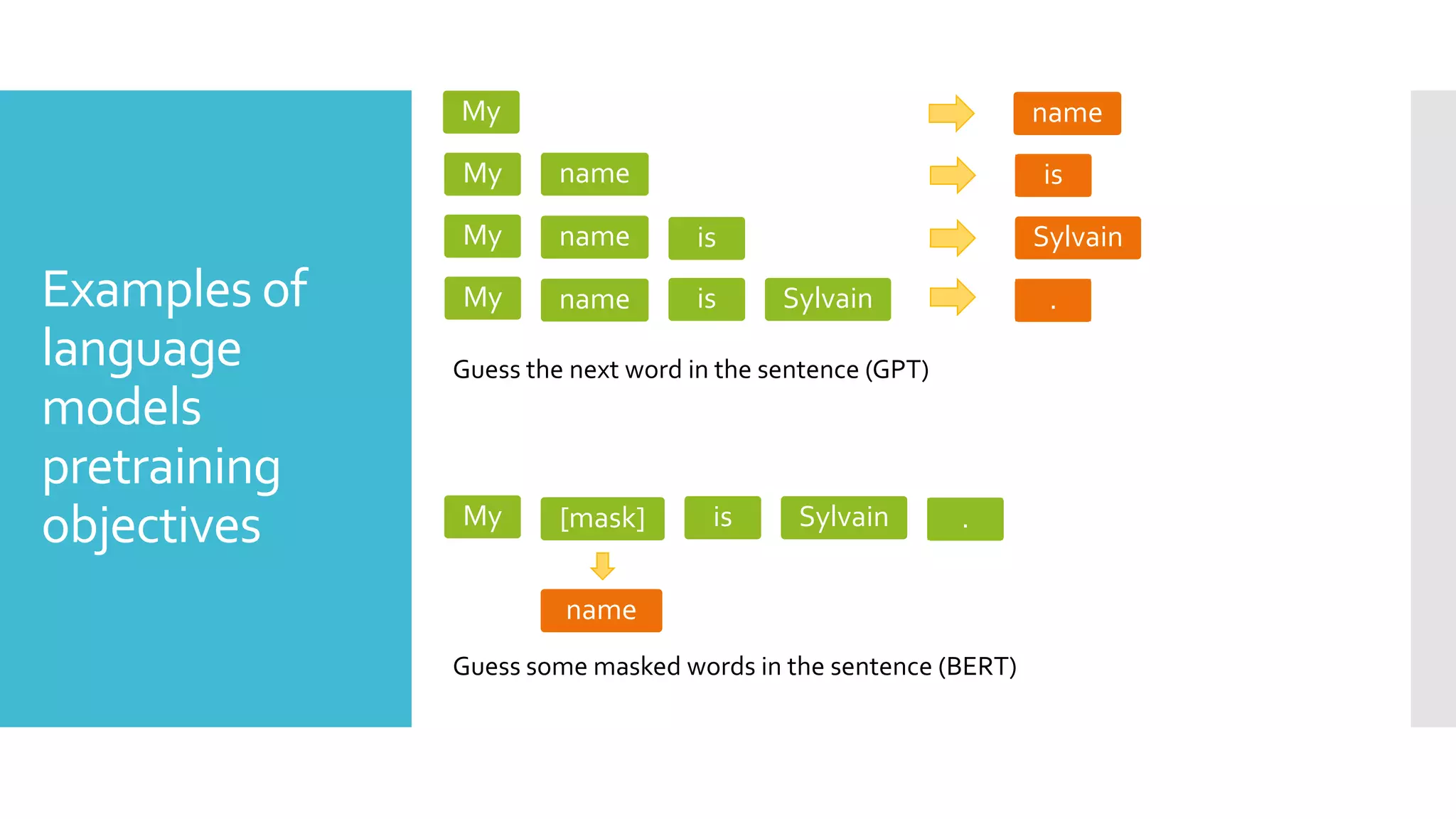 Examples of language models pretraining objectives

My name

My name is

My name is Sylvain

My name is Sylvain .

Guess the next word in the sentence (GPT)

My [mask] is Sylvain .

name

Guess some masked words in the sentence (BERT)